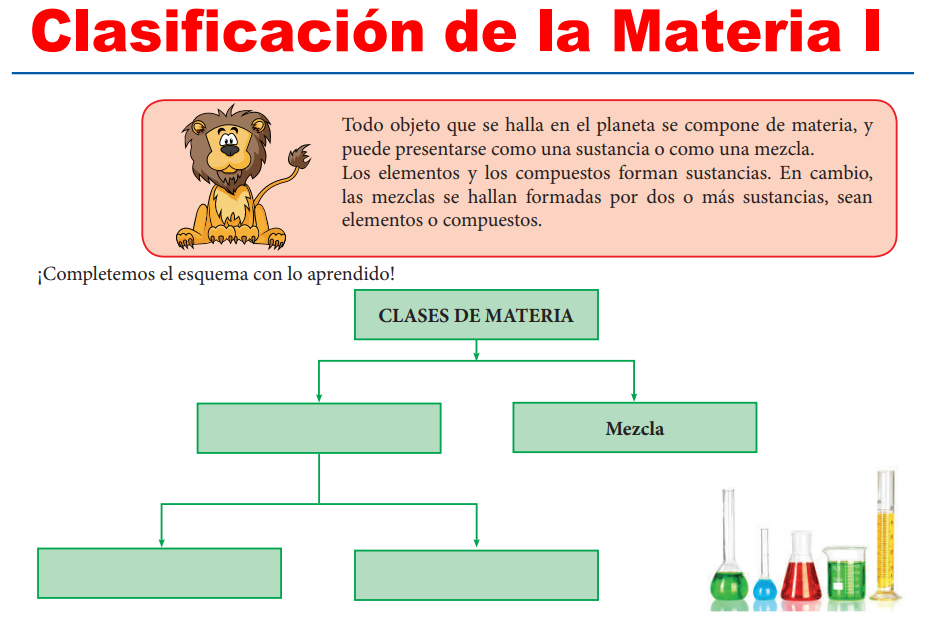 Clasificación de la Materia I

Todo objeto que se halla en el planeta se compone de materia, y puede presentarse como una sustancia o como una mezcla.
Los elementos y los compuestos forman sustancias. En cambio, las mezclas se hallan formadas por dos o más sustancias, sean elementos o compuestos.

¡Completemos el esquema con lo aprendido!

CLASES DE MATERIA

Mezcla